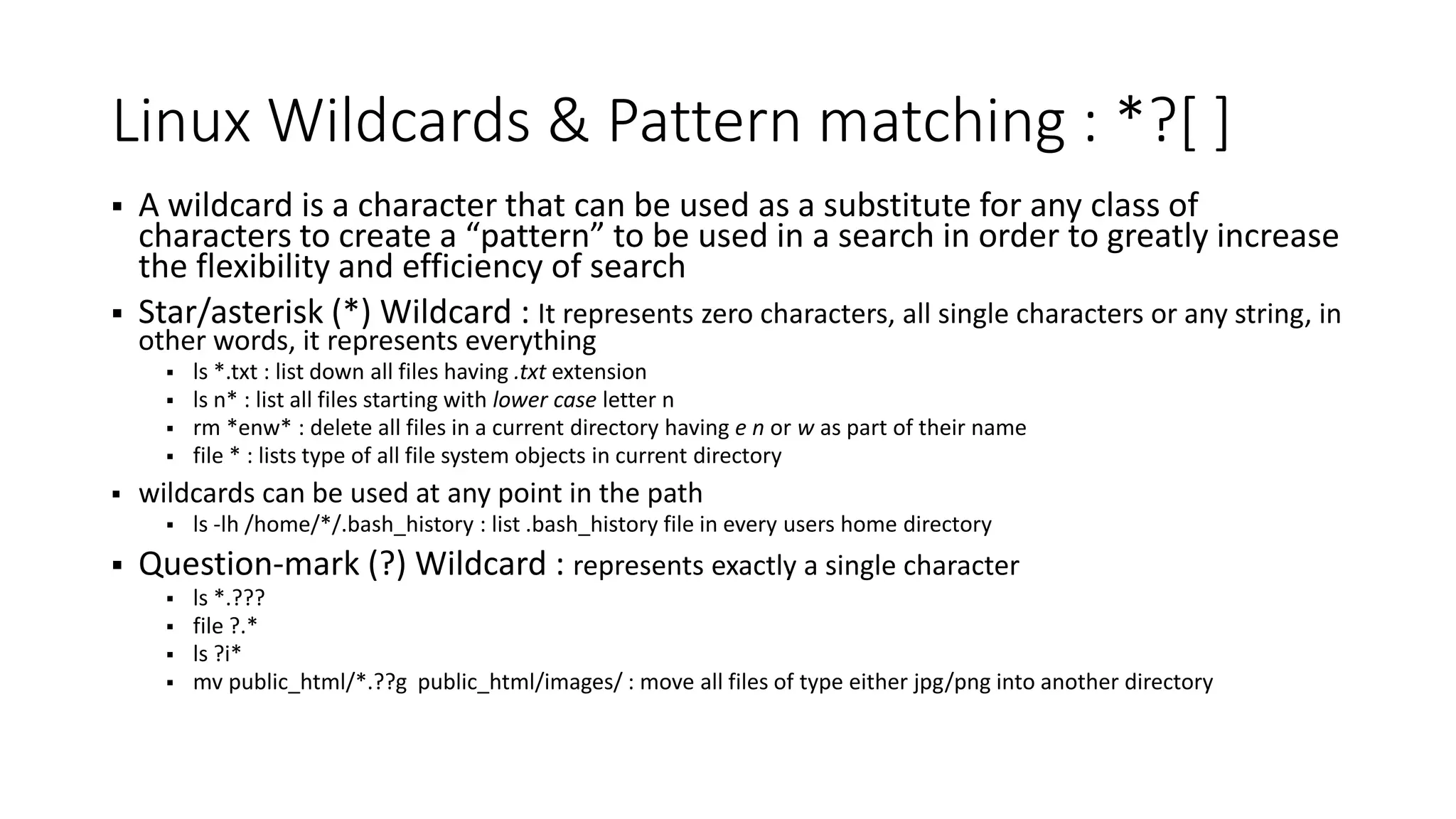 Linux Wildcards & Pattern matching : *?[ ]

▪ A wildcard is a character that can be used as a substitute for any class of characters to create a “pattern” to be used in a search in order to greatly increase the flexibility and efficiency of search

▪ Star/asterisk (*) Wildcard : It represents zero characters, all single characters or any string, in other words, it represents everything
  ▪ ls *.txt : list down all files having .txt extension
  ▪ ls n* : list all files starting with lower case letter n
  ▪ rm *enw* : delete all files in a current directory having e n or w as part of their name
  ▪ file * : lists type of all file system objects in current directory

▪ wildcards can be used at any point in the path
  ▪ ls -lh /home/*/.bash_history : list .bash_history file in every users home directory

▪ Question-mark (?) Wildcard : represents exactly a single character
  ▪ ls *.???
  ▪ file ?.*
  ▪ ls ?i*
  ▪ mv public_html/*.??g public_html/images/ : move all files of type either jpg/png into another directory